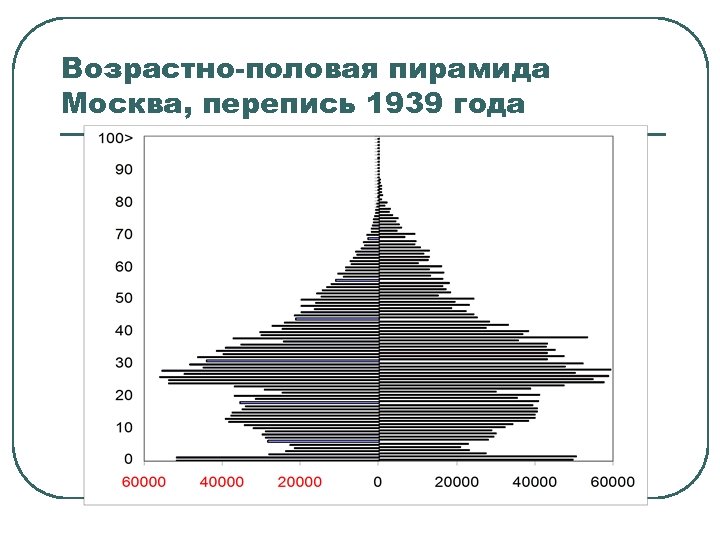 Возрастно-половая пирамида Москва, перепись 1939 года

100>
90
80
70
60
50
40
30
20
10
0

60000 40000 20000 0 20000 40000 60000